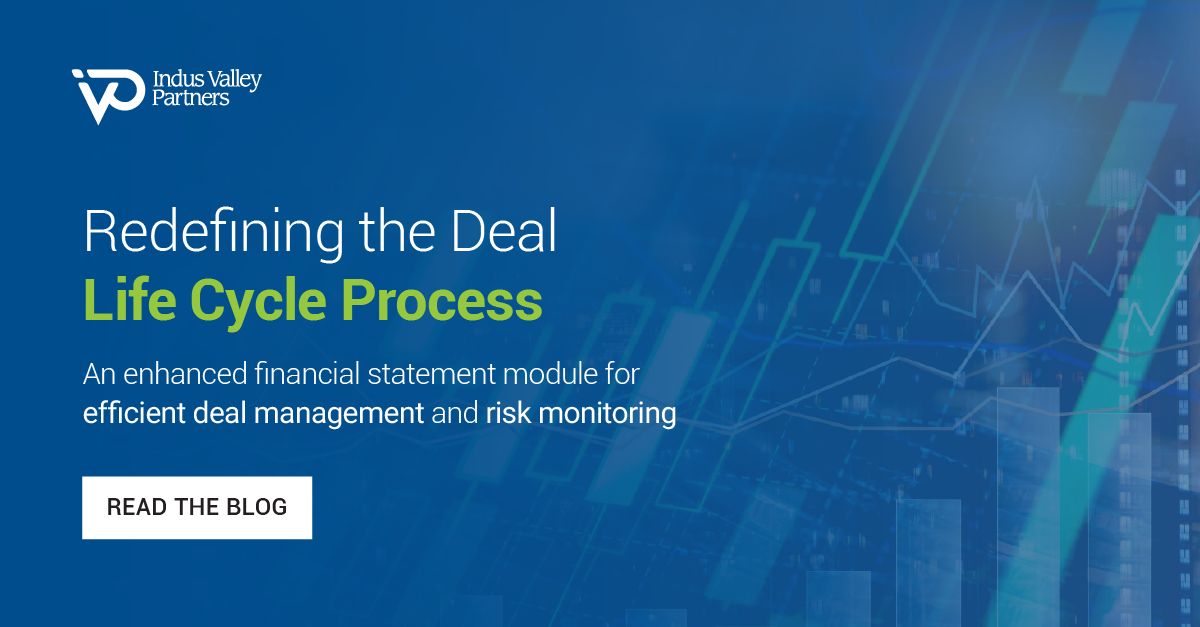 Indus Valley Partners

Redefining the Deal
Life Cycle Process

An enhanced financial statement module for efficient deal management and risk monitoring

READ THE BLOG